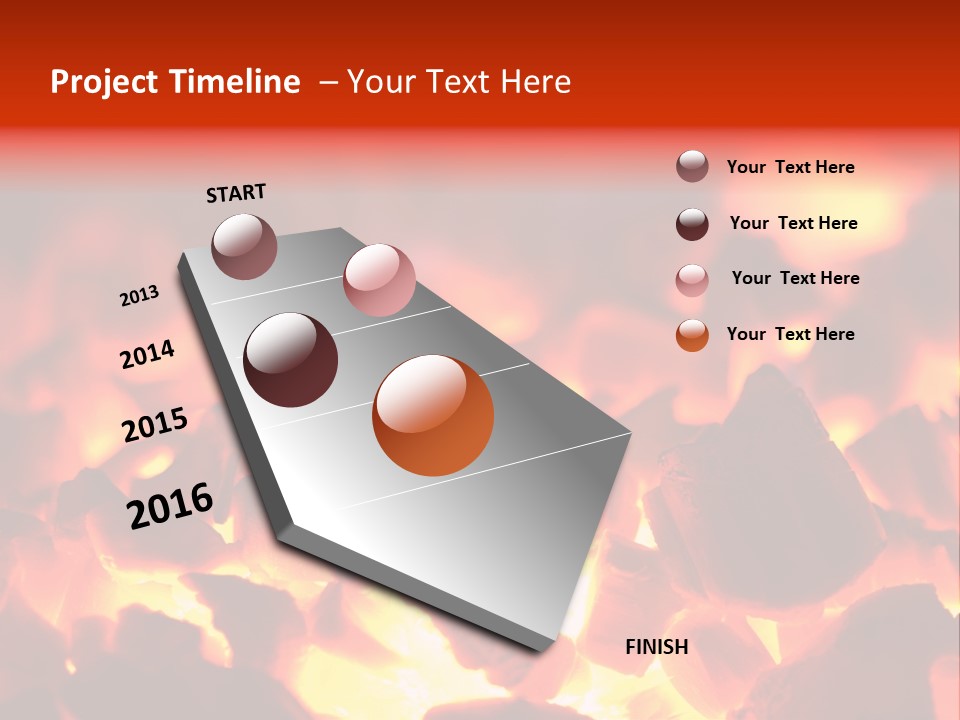 Project Timeline – Your Text Here

START

2013

2014

2015

2016

FINISH

Your Text Here

Your Text Here

Your Text Here

Your Text Here